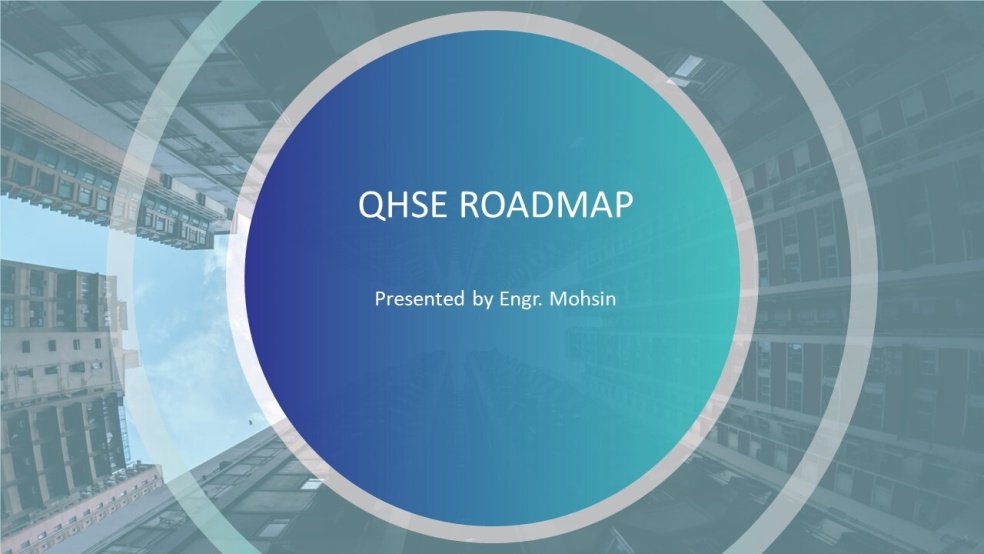 QHSE ROADMAP

Presented by Engr. Mohsin